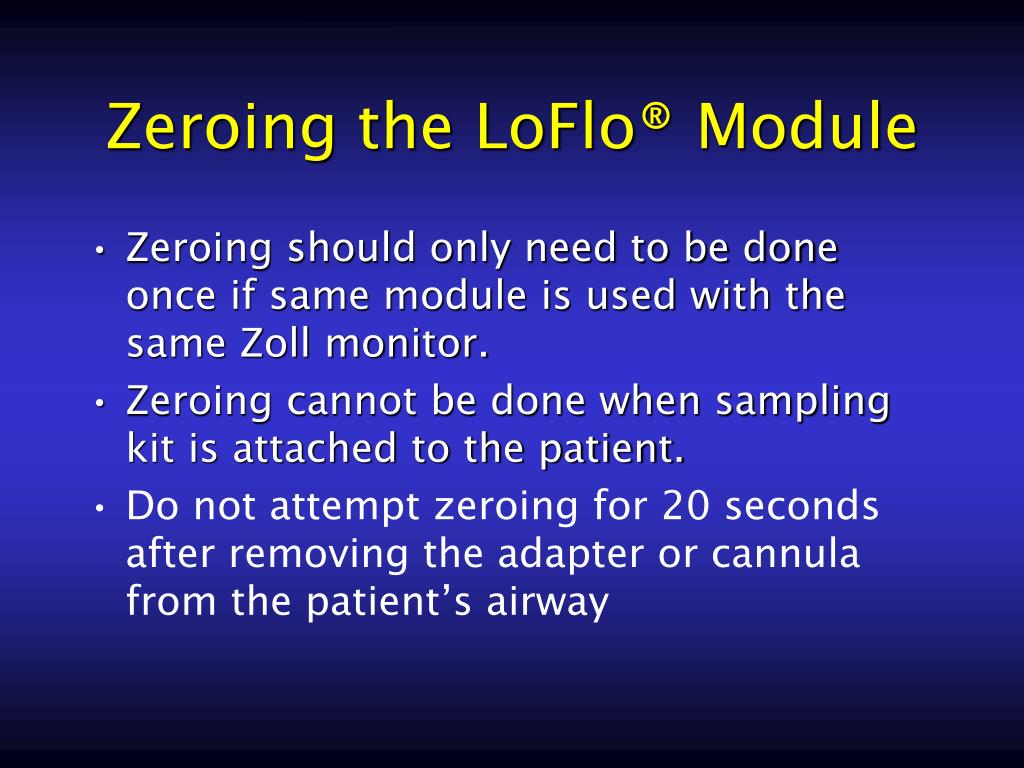 Zeroing the LoFlo® Module

• Zeroing should only need to be done once if same module is used with the same Zoll monitor.

• Zeroing cannot be done when sampling kit is attached to the patient.

• Do not attempt zeroing for 20 seconds after removing the adapter or cannula from the patient’s airway